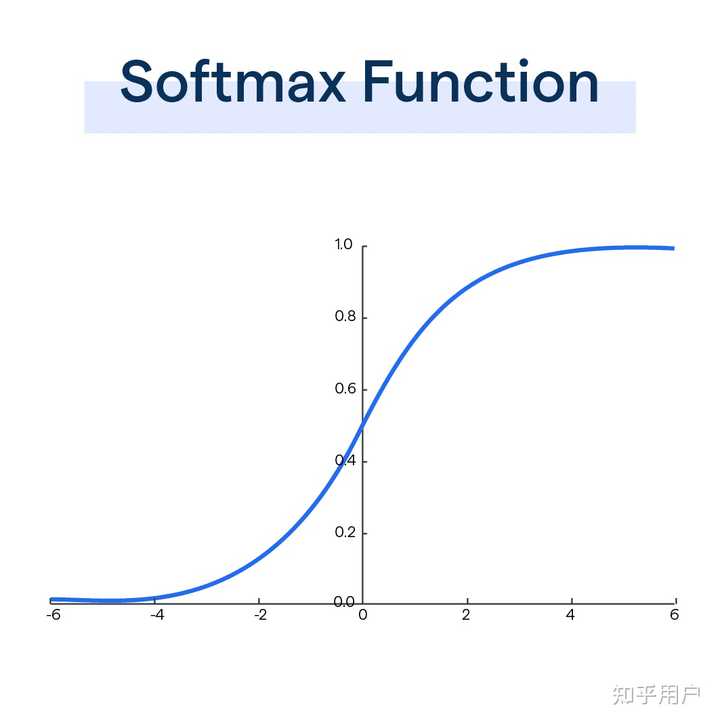 Softmax Function

1.0
0.8
0.6
0.4
0.2
0.0

-6
-4
-2
0
2
4
6

知乎用户